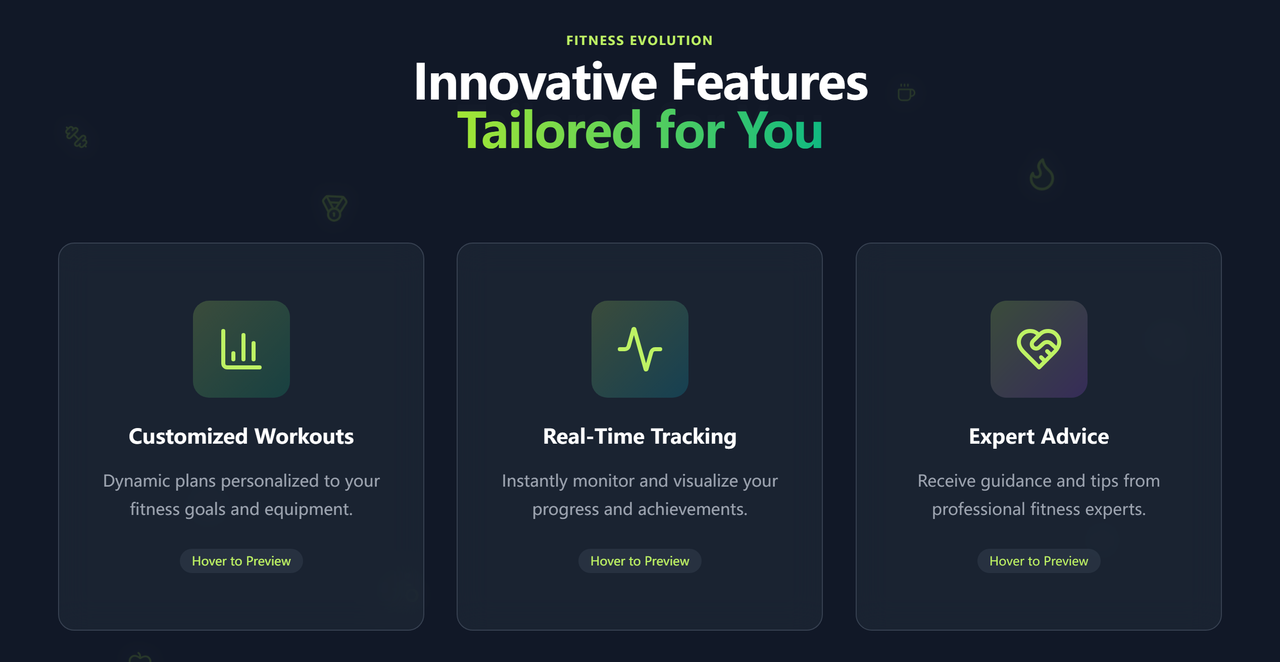 FITNESS EVOLUTION

Innovative Features
Tailored for You

Customized Workouts

Dynamic plans personalized to your fitness goals and equipment.

Hover to Preview

Real-Time Tracking

Instantly monitor and visualize your progress and achievements.

Hover to Preview

Expert Advice

Receive guidance and tips from professional fitness experts.

Hover to Preview